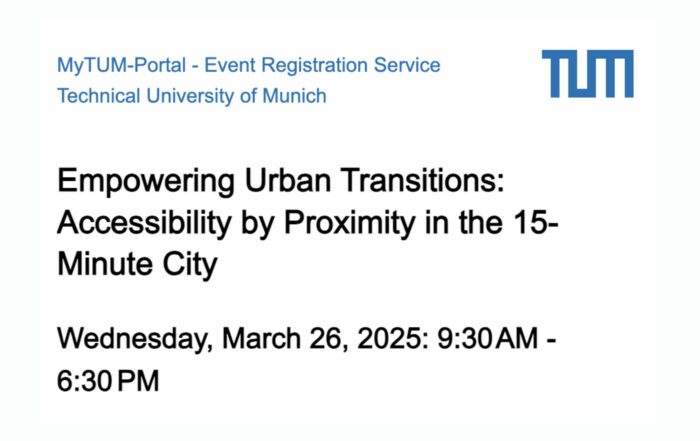 MyTUM-Portal - Event Registration Service
Technical University of Munich

TUM

Empowering Urban Transitions: Accessibility by Proximity in the 15-Minute City

Wednesday, March 26, 2025: 9:30 AM - 6:30 PM